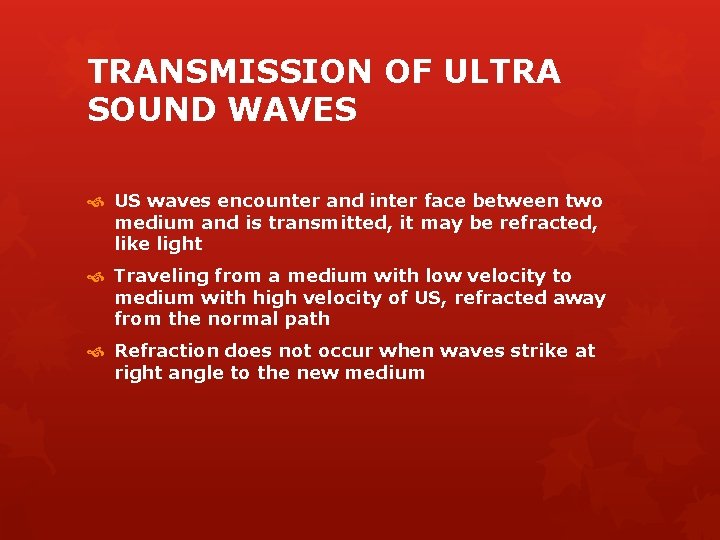 TRANSMISSION OF ULTRA SOUND WAVES

US waves encounter and inter face between two medium and is transmitted, it may be refracted, like light

Traveling from a medium with low velocity to medium with high velocity of US, refracted away from the normal path

Refraction does not occur when waves strike at right angle to the new medium